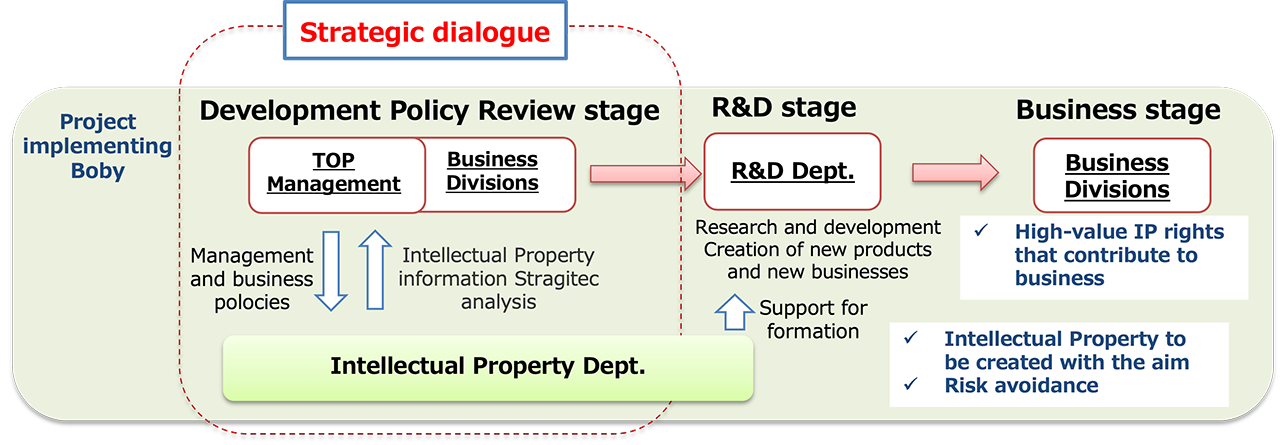 Strategic dialogue

Project implementing Boby

Development Policy Review stage

TOP Management

Business Divisions

Management and business polocies

Intellectual Property information Stragitec analysis

Intellectual Property Dept.

R&D stage

R&D Dept.

Research and development
Creation of new products and new businesses

Support for formation

Business stage

Business Divisions

✓ High-value IP rights that contribute to business

✓ Intellectual Property to be created with the aim
✓ Risk avoidance